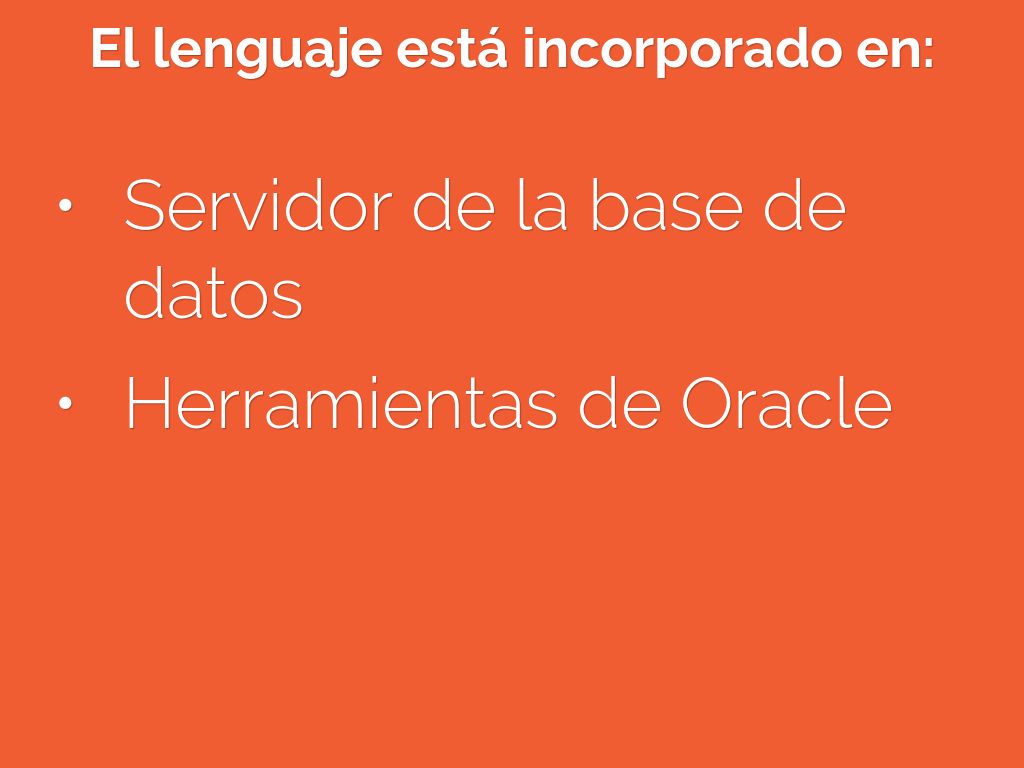 El lenguaje está incorporado en:

• Servidor de la base de datos
• Herramientas de Oracle